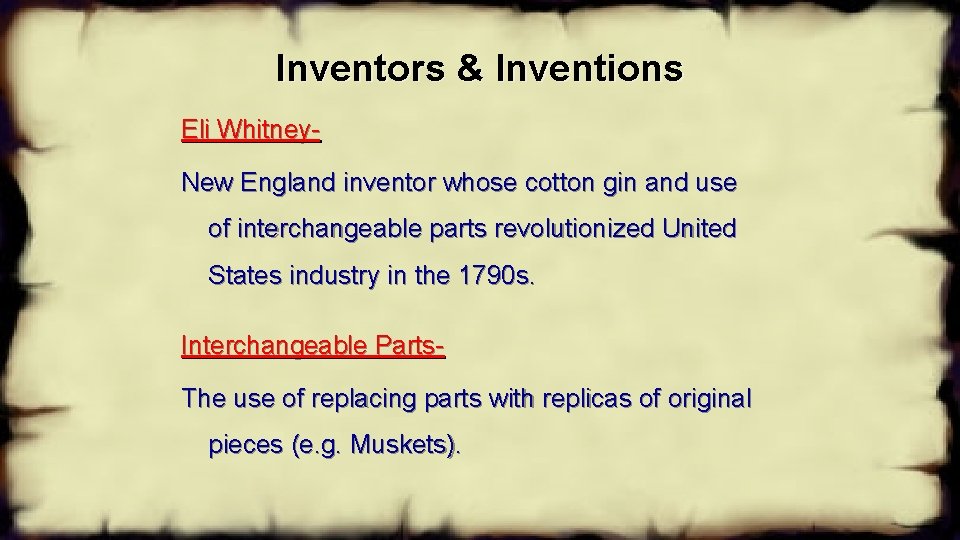 Inventors & Inventions

Eli Whitney-

New England inventor whose cotton gin and use of interchangeable parts revolutionized United States industry in the 1790s.

Interchangeable Parts-

The use of replacing parts with replicas of original pieces (e.g. Muskets).